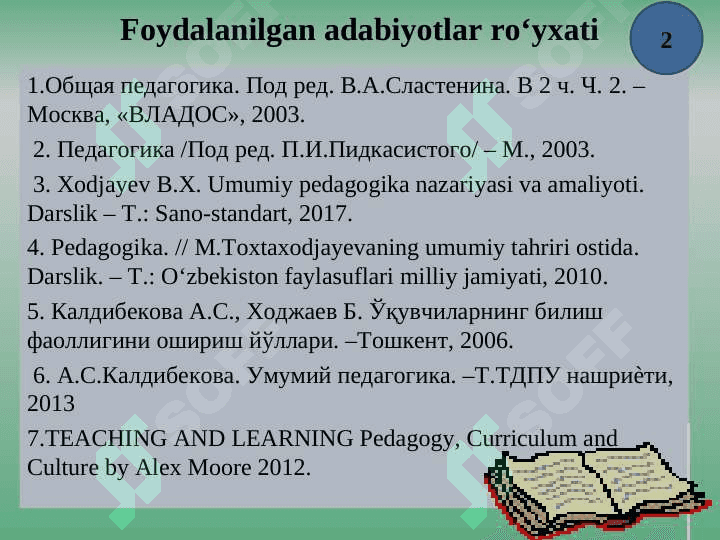 Foydalanilgan adabiyotlar ro‘yxati

2

1.Общая педагогика. Под ред. В.А.Сластенина. В 2 ч. Ч. 2. – Москва, «ВЛАДОС», 2003.

2. Педагогика /Под ред. П.И.Пидкасистого/ – М., 2003.

3. Xodjayev B.X. Umumiy pedagogika nazariyasi va amaliyoti. Darslik – T.: Sano-standart, 2017.

4. Pedagogika. // M.Toxtaxodjayevaning umumiy tahriri ostida. Darslik. – T.: O‘zbekiston faylasuflari milliy jamiyati, 2010.

5. Калдибекова А.С., Ходжаев Б. Ўқувчиларнинг билиш фаоллигини ошириш йўллари. –Тошкент, 2006.

6. А.С.Калдибекова. Умумий педагогика. –Т.ТДПУ нашриѐти, 2013

7.TEACHING AND LEARNING Pedagogy, Curriculum and Culture by Alex Moore 2012.

SOFF SOFF SOFF SOFF